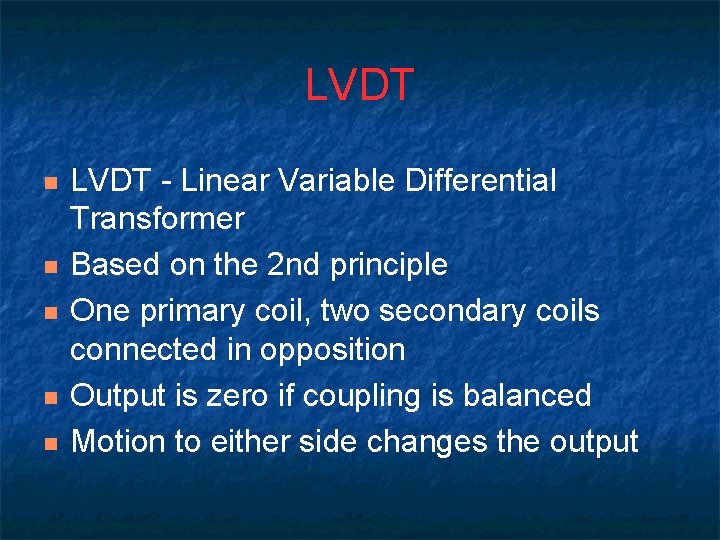 LVDT

- LVDT - Linear Variable Differential Transformer
- Based on the 2nd principle
- One primary coil, two secondary coils connected in opposition
- Output is zero if coupling is balanced
- Motion to either side changes the output